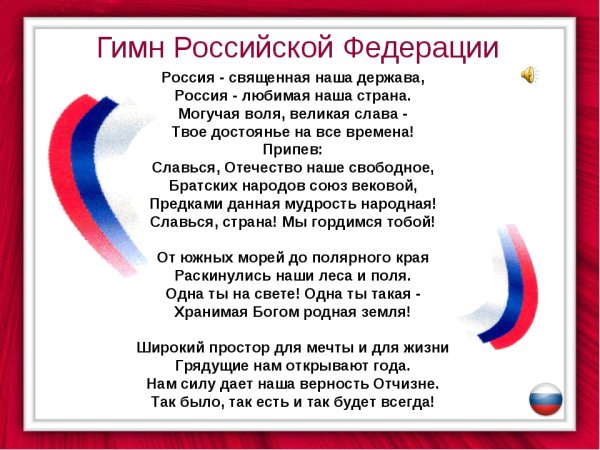 Гимн Российской Федерации

Россия - священная наша держава,
Россия - любимая наша страна.
Могучая воля, великая слава -
Твое достоянье на все времена!
Припев:
Славься, Отечество наше свободное,
Братских народов союз вековой,
Предками данная мудрость народная!
Славься, страна! Мы гордимся тобой!

От южных морей до полярного края
Раскинулись наши леса и поля.
Одна ты на свете! Одна ты такая -
Хранимая Богом родная земля!

Широкий простор для мечты и для жизни
Грядущие нам открывают года.
Нам силу дает наша верность Отчизне.
Так было, так есть и так будет всегда!